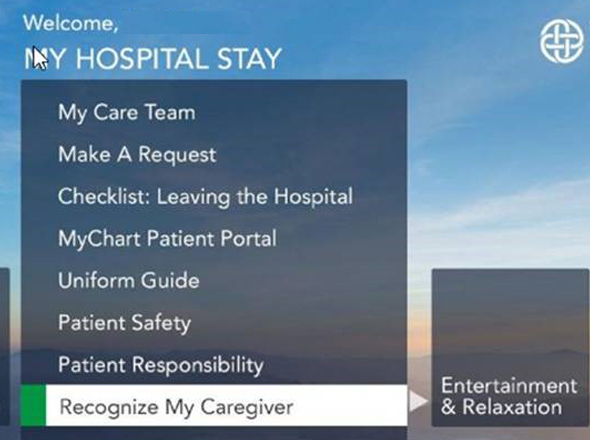 Welcome,
MY HOSPITAL STAY

My Care Team
Make A Request
Checklist: Leaving the Hospital
MyChart Patient Portal
Uniform Guide
Patient Safety
Patient Responsibility
Recognize My Caregiver

Entertainment & Relaxation